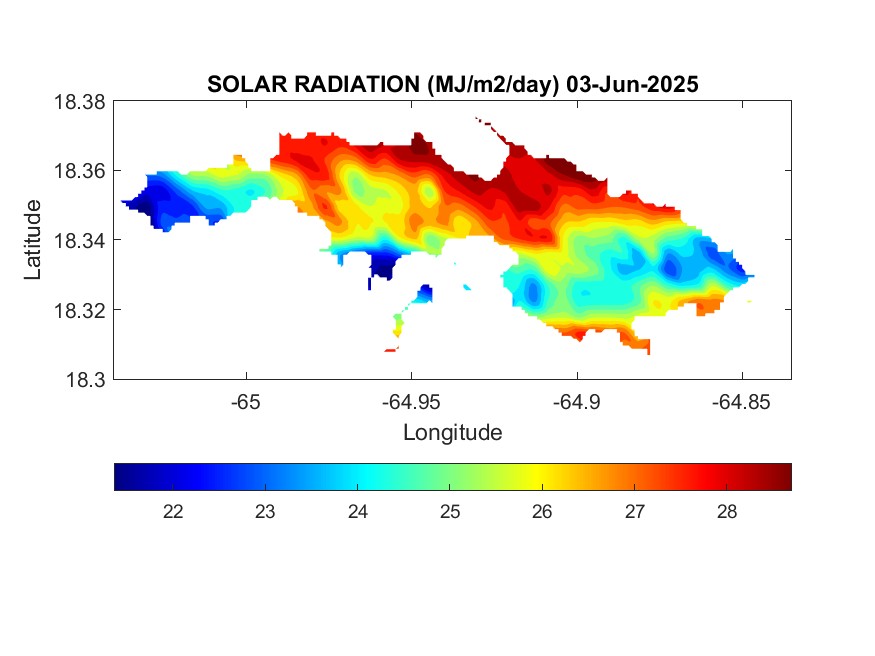 SOLAR RADIATION (MJ/m2/day) 03-Jun-2025

18.38
18.36
18.34
18.32
18.3

Latitude

-65
-64.95
-64.9
-64.85

Longitude

22
23
24
25
26
27
28